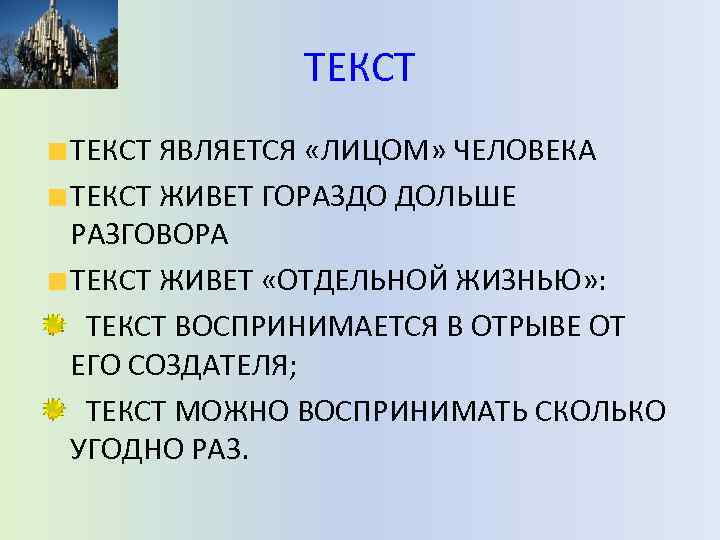 ТЕКСТ

ТЕКСТ ЯВЛЯЕТСЯ «ЛИЦОМ» ЧЕЛОВЕКА

ТЕКСТ ЖИВЕТ ГОРАЗДО ДОЛЬШЕ РАЗГОВОРА

ТЕКСТ ЖИВЕТ «ОТДЕЛЬНОЙ ЖИЗНЬЮ»:

ТЕКСТ ВОСПРИНИМАЕТСЯ В ОТРЫВЕ ОТ ЕГО СОЗДАТЕЛЯ;

ТЕКСТ МОЖНО ВОСПРИНИМАТЬ СКОЛЬКО УГОДНО РАЗ.